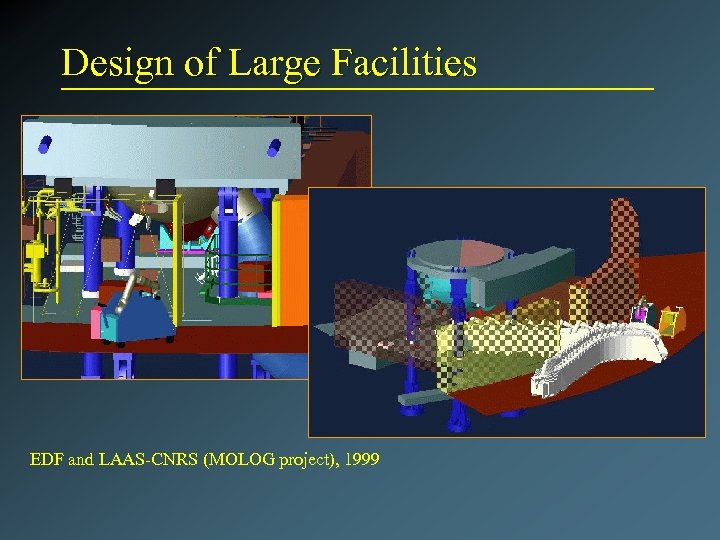 Design of Large Facilities

EDF and LAAS-CNRS (MOLOG project), 1999